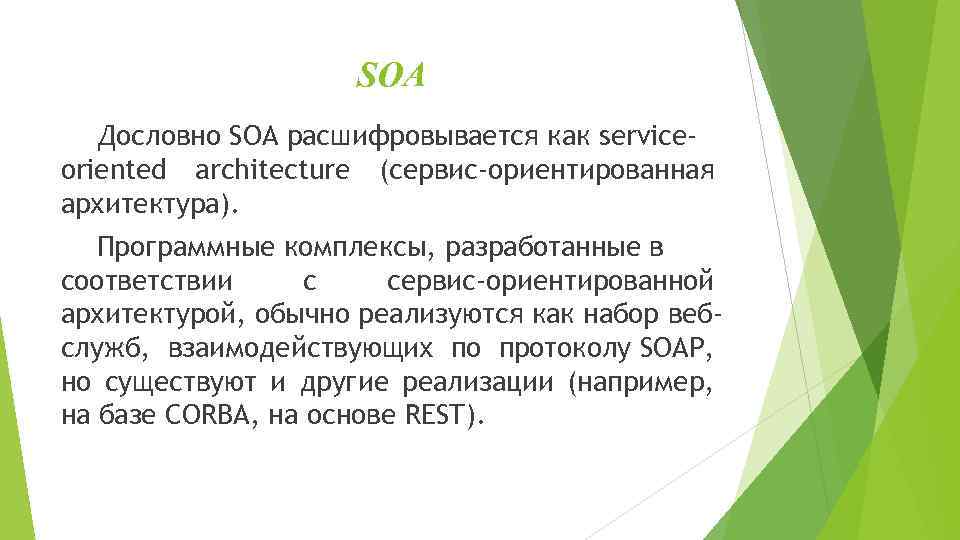 SOA

Дословно SOA расшифровывается как service-oriented architecture (сервис-ориентированная архитектура).

Программные комплексы, разработанные в соответствии с сервис-ориентированной архитектурой, обычно реализуются как набор веб-служб, взаимодействующих по протоколу SOAP, но существуют и другие реализации (например, на базе CORBA, на основе REST).